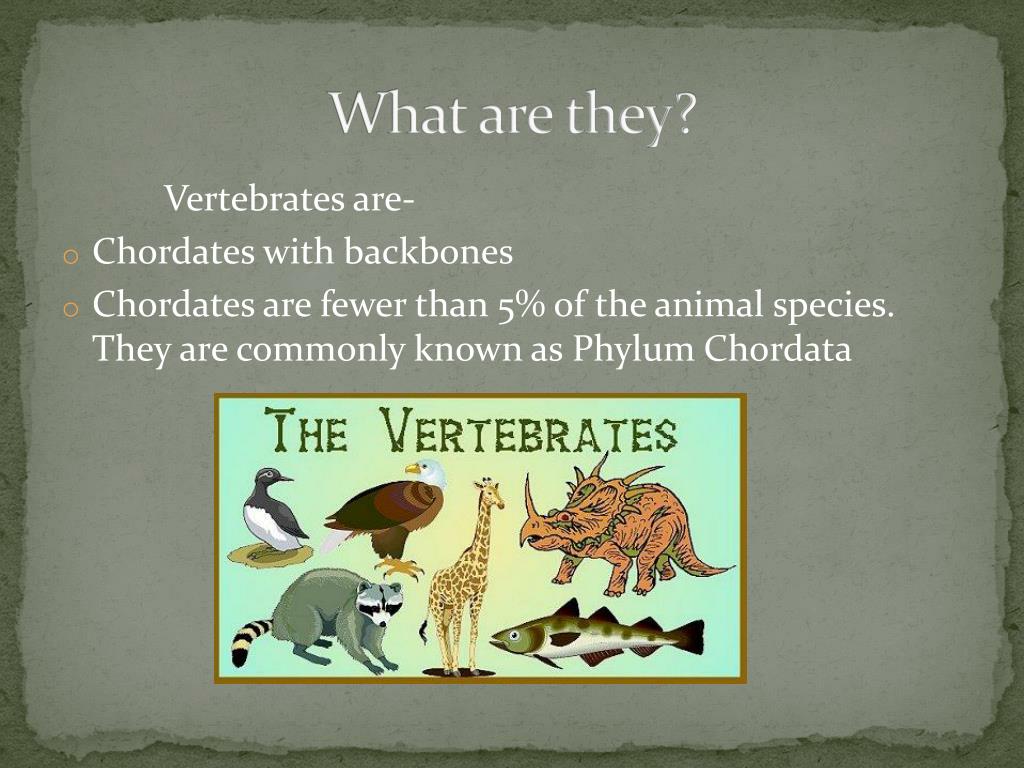 What are they?

Vertebrates are-

o Chordates with backbones

o Chordates are fewer than 5% of the animal species. They are commonly known as Phylum Chordata

THE VERTEBRATES